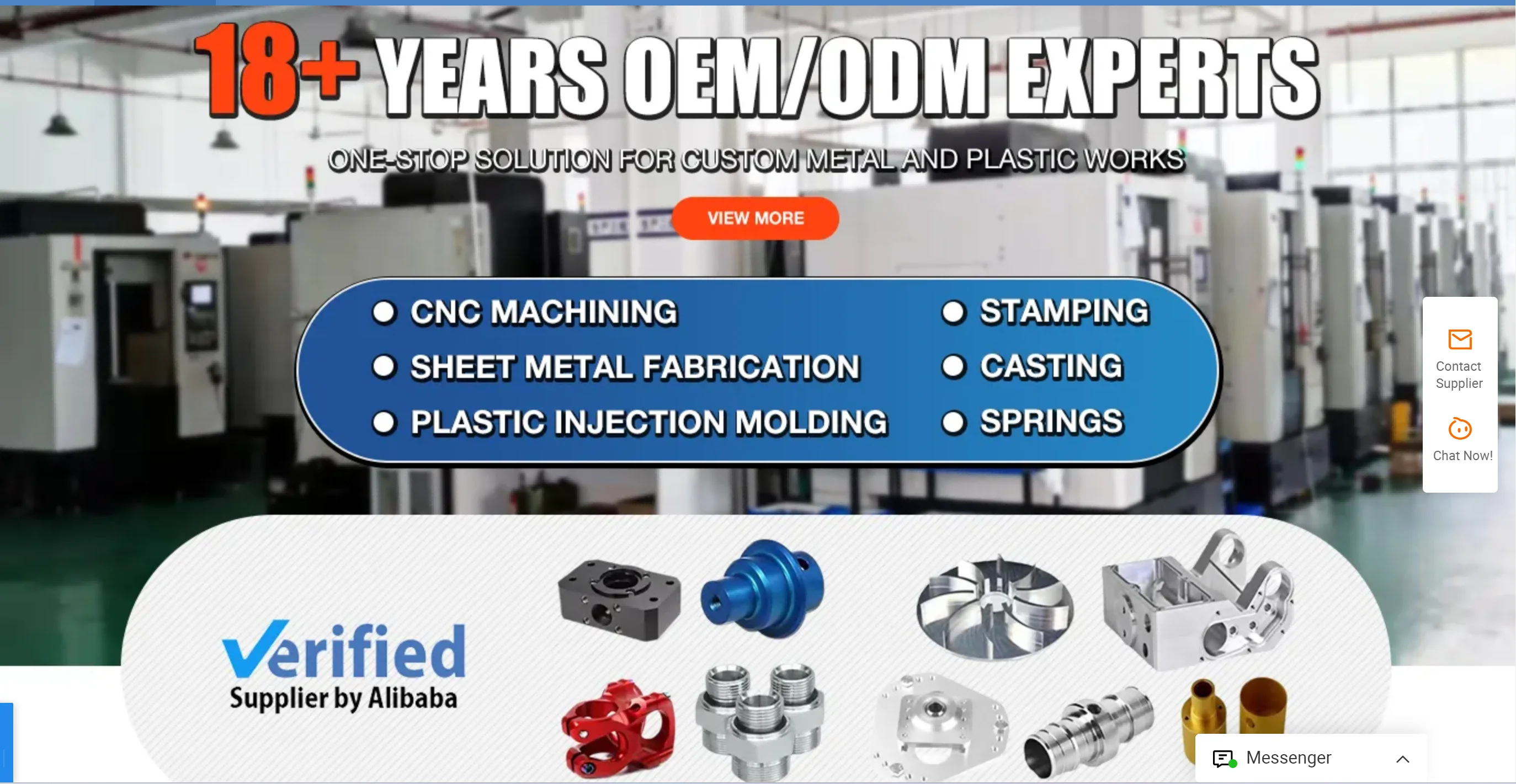 18+ YEARS OEM/ODM EXPERTS

ONE-STOP SOLUTION FOR CUSTOM METAL AND PLASTIC WORKS

VIEW MORE

CNC MACHINING
SHEET METAL FABRICATION
PLASTIC INJECTION MOLDING

STAMPING
CASTING
SPRINGS

Contact Supplier

Chat Now!

Verified
Supplier by Alibaba

Messenger